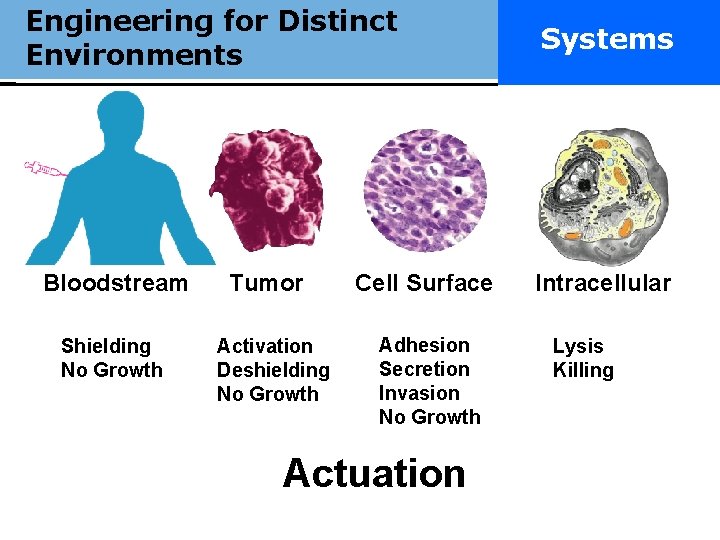 Engineering for Distinct Environments

Systems

Bloodstream

Shielding
No Growth

Tumor

Activation
Deshielding
No Growth

Cell Surface

Adhesion
Secretion
Invasion
No Growth

Intracellular

Lysis
Killing

Actuation